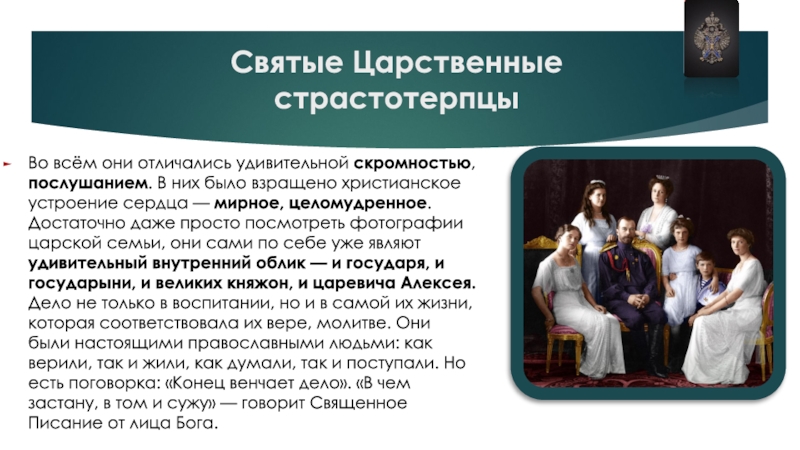 Святые Царственные страстотерпцы

Во всём они отличались удивительной скромностью, послушанием. В них было взращено христианское устроение сердца — мирное, целомудренное. Достаточно даже просто посмотреть фотографии царской семьи, они сами по себе уже являют удивительный внутренний облик — и государя, и государыни, и великих княжон, и царевича Алексея. Дело не только в воспитании, но и в самой их жизни, которая соответствовала их вере, молитве. Они были настоящими православными людьми: как верили, так и жили, как думали, так и поступали. Но есть поговорка: «Конец венчает дело». «В чем застану, в том и сужу» — говорит Священное Писание от лица Бога.